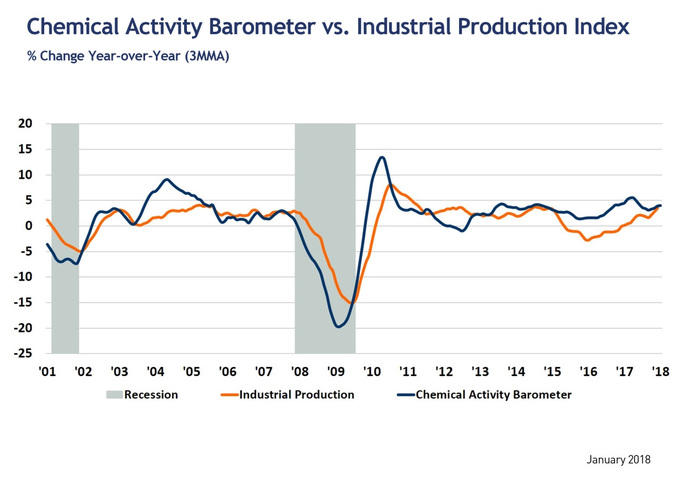 Chemical Activity Barometer vs. Industrial Production Index
% Change Year-over-Year (3MMA)

20
15
10
5
0
-5
-10
-15
-20
-25

'01 '02 '03 '04 '05 '06 '07 '08 '09 '10 '11 '12 '13 '14 '15 '16 '17 '18

Recession
Industrial Production
Chemical Activity Barometer

January 2018